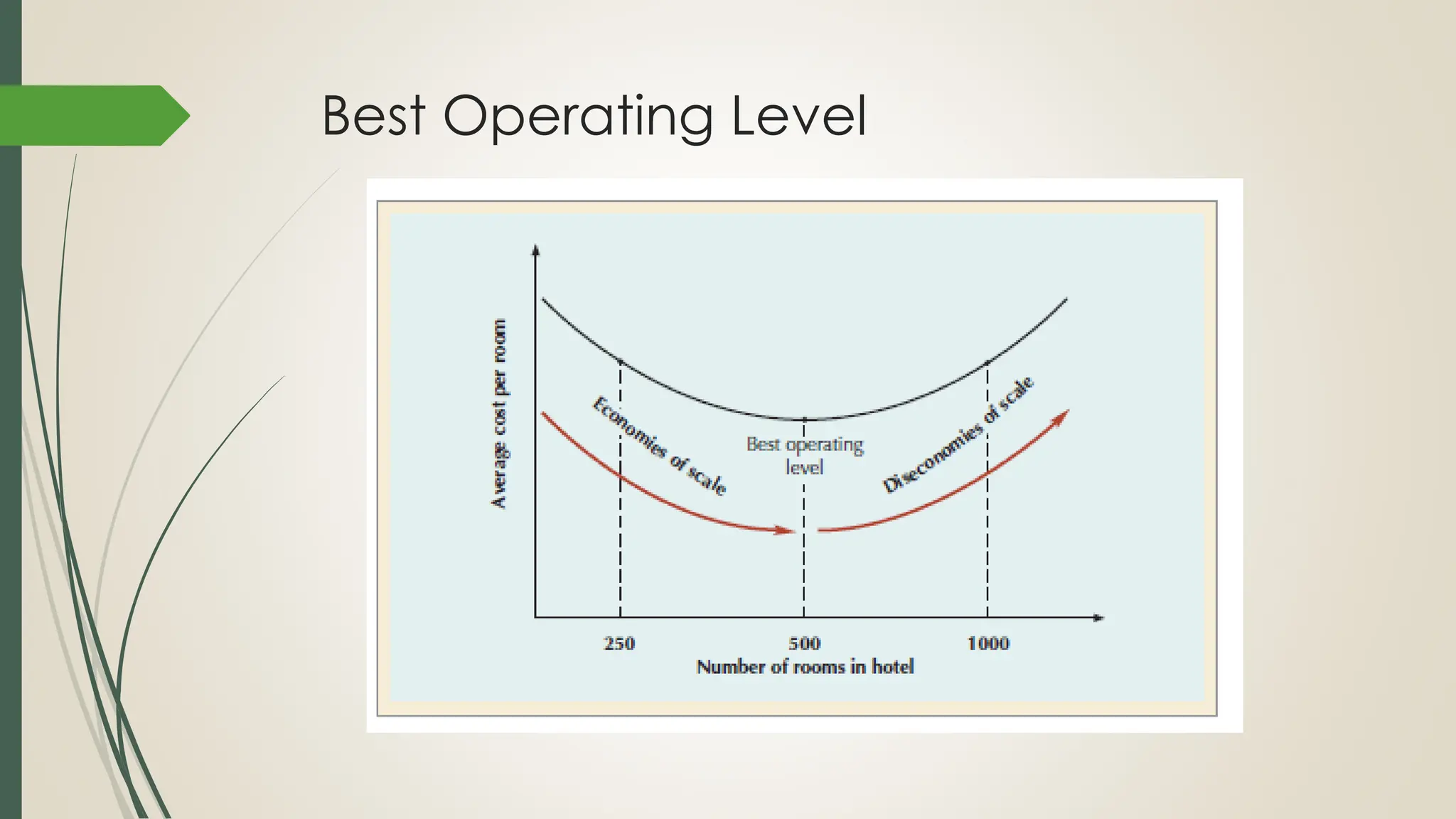 Best Operating Level

Average cost per room

Economies of scale

Best operating level

Diseconomies of scale

250

500

1000

Number of rooms in hotel